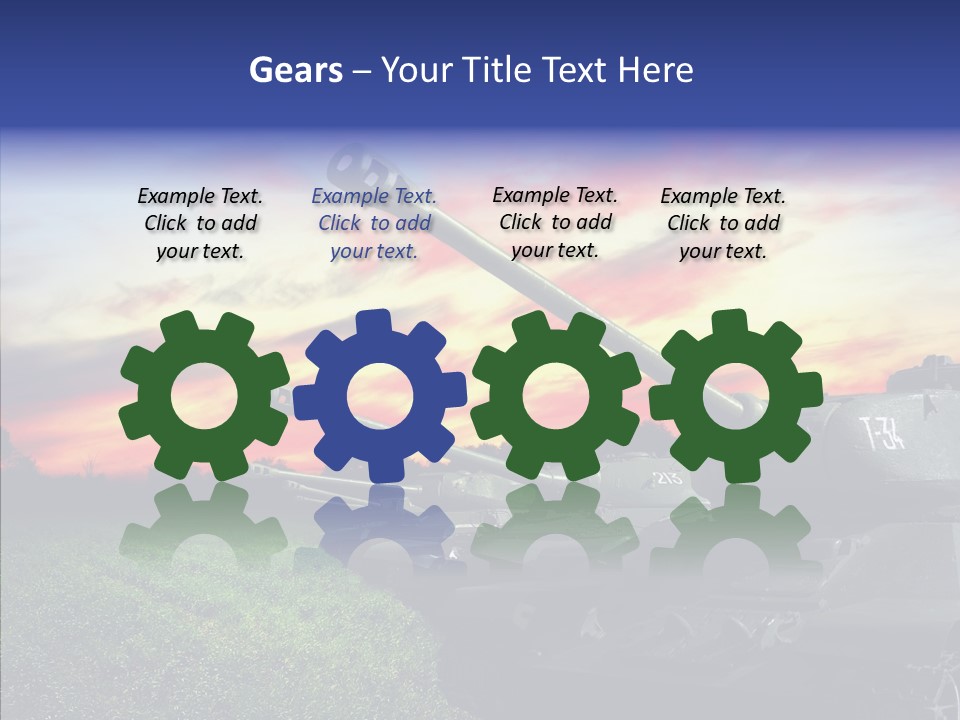 Gears – Your Title Text Here

Example Text. Click to add your text.

Example Text. Click to add your text.

Example Text. Click to add your text.

Example Text. Click to add your text.

T-34

215